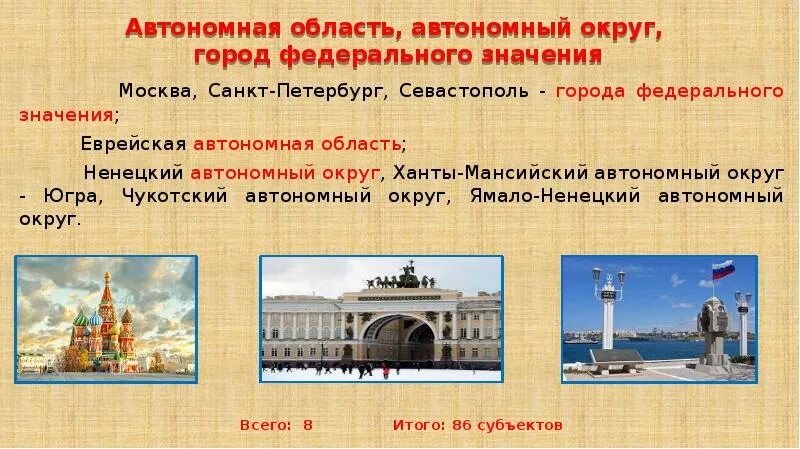 Автономная область, автономный округ, город федерального значения

Москва, Санкт-Петербург, Севастополь - города федерального значения;

Еврейская автономная область;

Ненецкий автономный округ, Ханты-Мансийский автономный округ - Югра, Чукотский автономный округ, Ямало-Ненецкий автономный округ.

Всего: 8 Итого: 86 субъектов